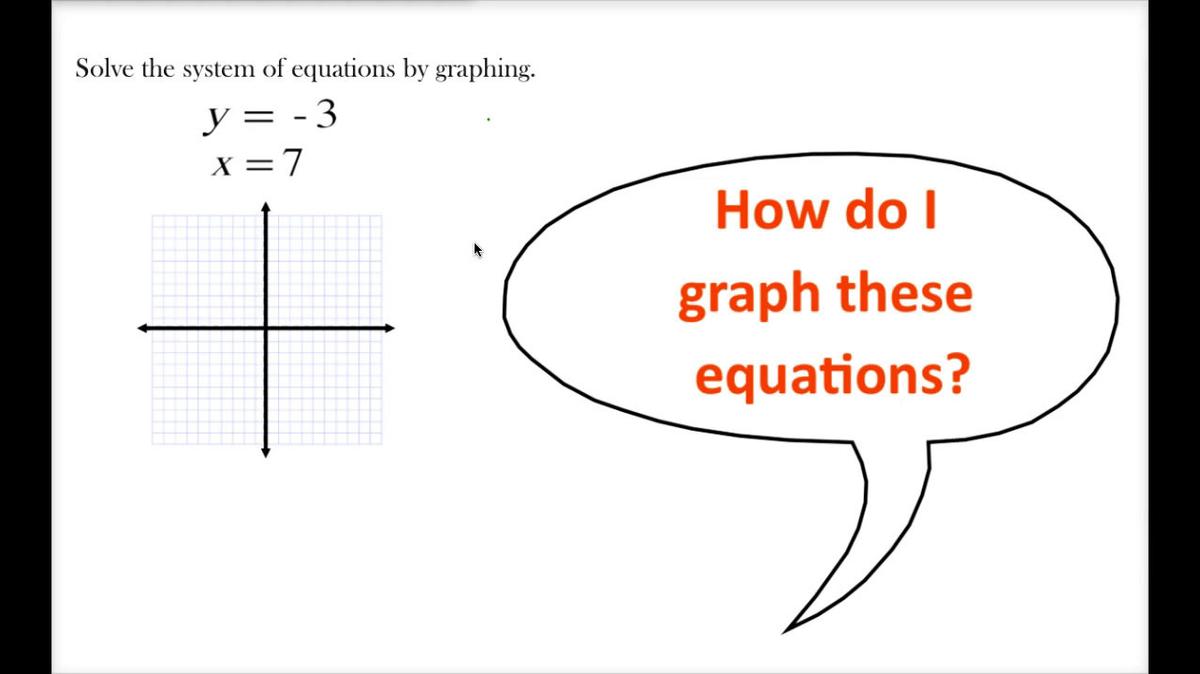 Solve the system of equations by graphing.

$y = -3$
$x = 7$

How do I graph these equations?